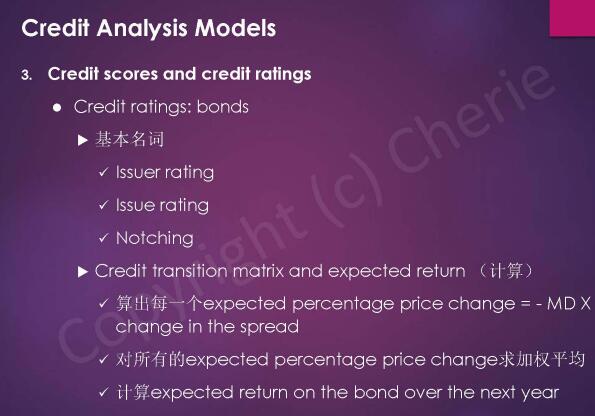 Credit Analysis Models

3. Credit scores and credit ratings

● Credit ratings: bonds

▶ 基本名词

✓ Issuer rating

✓ Issue rating

✓ Notching

▶ Credit transition matrix and expected return （计算）

✓ 算出每一个expected percentage price change = - MD X change in the spread

✓ 对所有的expected percentage price change求加权平均

✓ 计算expected return on the bond over the next year

Copyright (c) Cherie